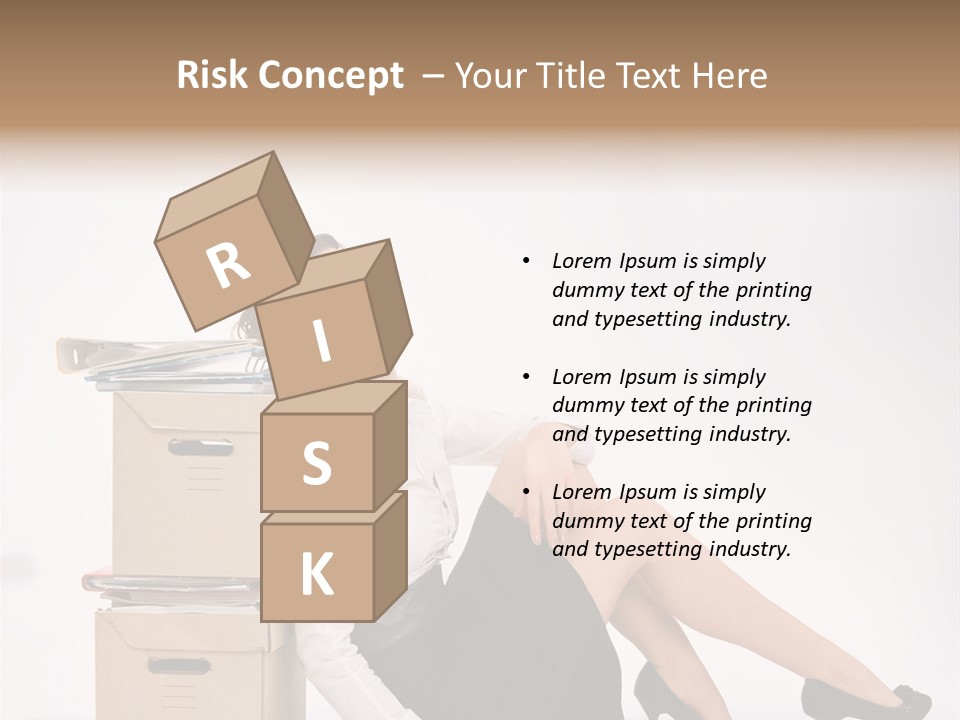 Risk Concept – Your Title Text Here

R
I
S
K

• Lorem Ipsum is simply dummy text of the printing and typesetting industry.

• Lorem Ipsum is simply dummy text of the printing and typesetting industry.

• Lorem Ipsum is simply dummy text of the printing and typesetting industry.